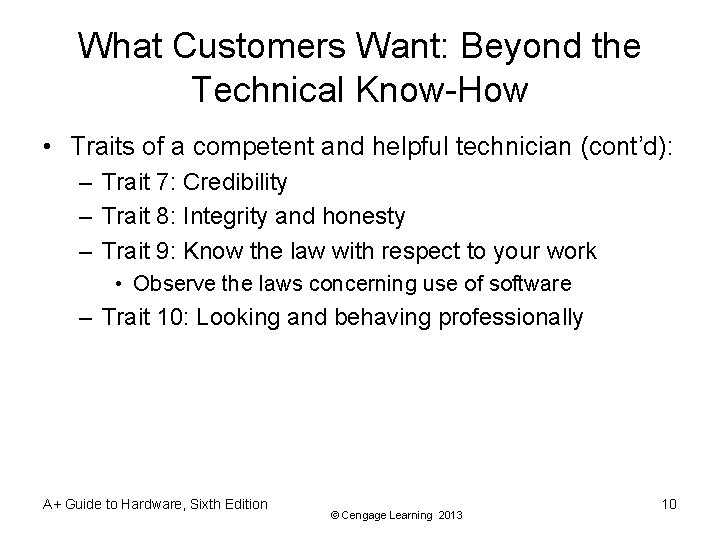 What Customers Want: Beyond the Technical Know-How

• Traits of a competent and helpful technician (cont'd):
– Trait 7: Credibility
– Trait 8: Integrity and honesty
– Trait 9: Know the law with respect to your work
• Observe the laws concerning use of software
– Trait 10: Looking and behaving professionally

A+ Guide to Hardware, Sixth Edition
© Cengage Learning 2013
10